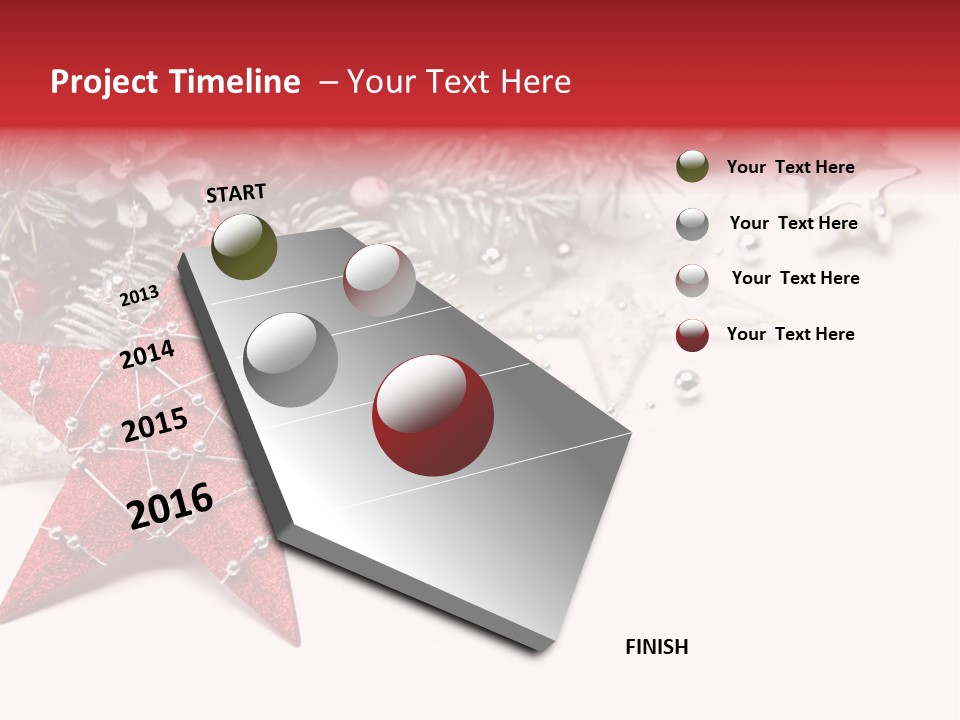 Project Timeline – Your Text Here

START

2013

2014

2015

2016

FINISH

Your Text Here

Your Text Here

Your Text Here

Your Text Here